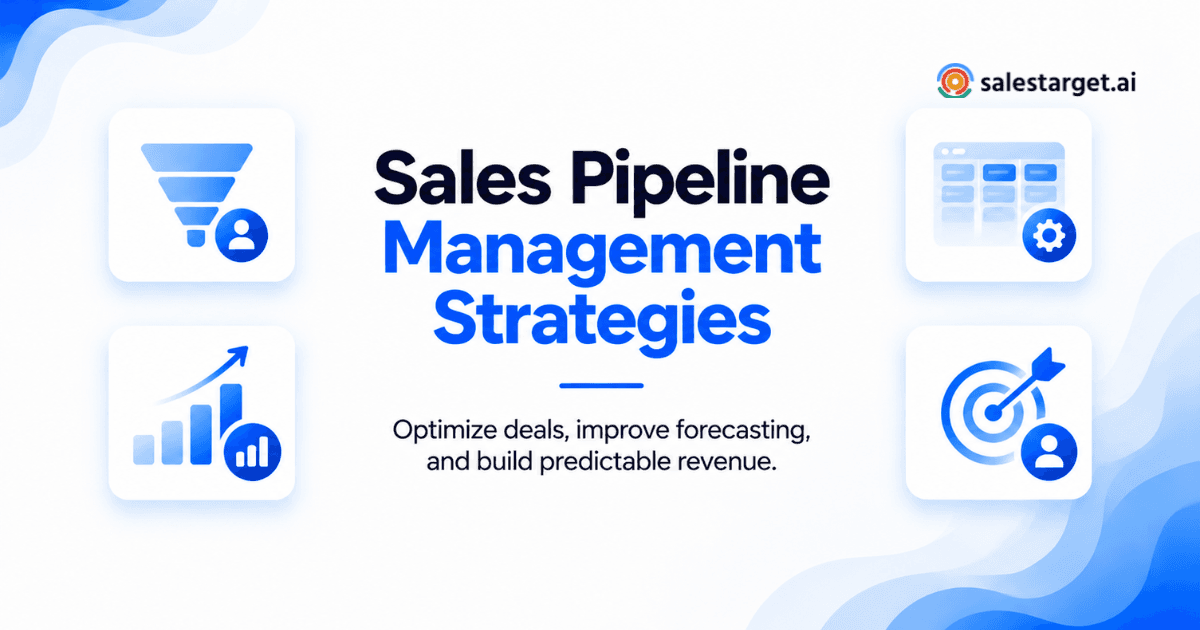 salestarget.ai

Sales Pipeline Management Strategies

Optimize deals, improve forecasting, and build predictable revenue.